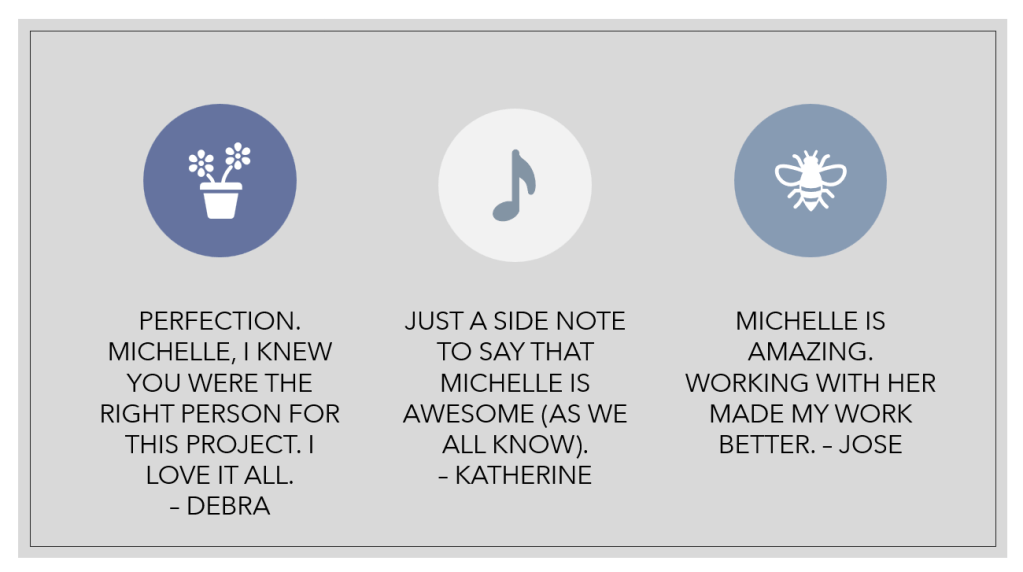 PERFECTION. MICHELLE, I KNEW YOU WERE THE RIGHT PERSON FOR THIS PROJECT. I LOVE IT ALL.
– DEBRA

JUST A SIDE NOTE TO SAY THAT MICHELLE IS AWESOME (AS WE ALL KNOW).
– KATHERINE

MICHELLE IS AMAZING. WORKING WITH HER MADE MY WORK BETTER. – JOSE